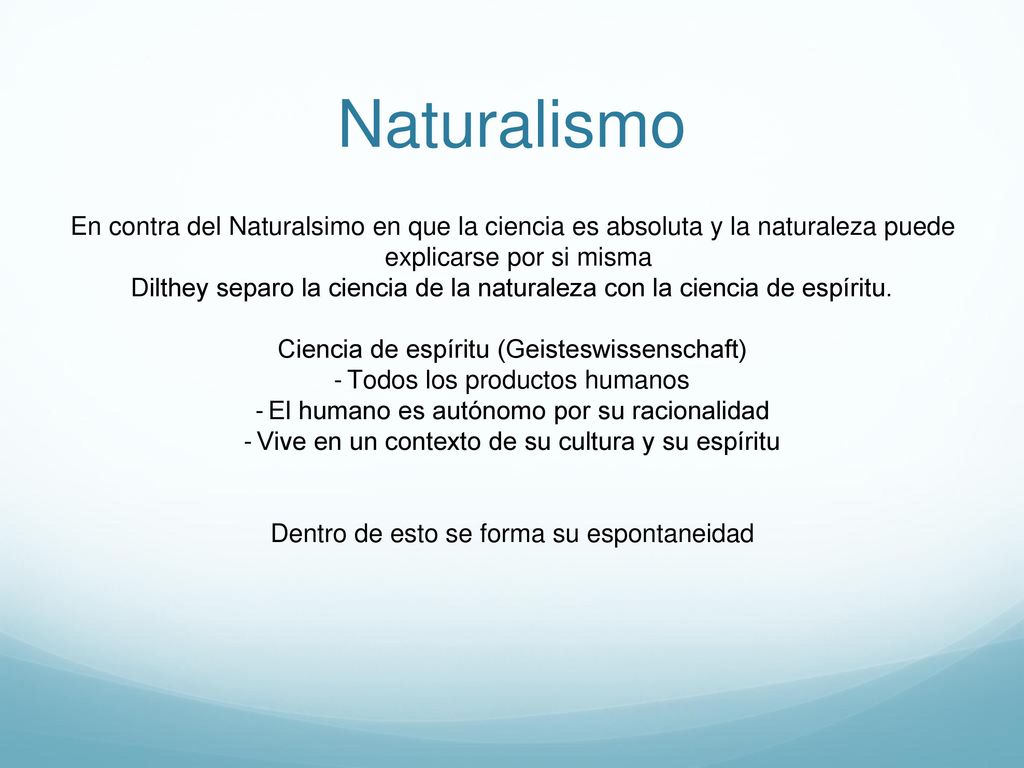 Naturalismo

En contra del Naturalsimo en que la ciencia es absoluta y la naturaleza puede explicarse por si misma
Dilthey separo la ciencia de la naturaleza con la ciencia de espíritu.

Ciencia de espíritu (Geisteswissenschaft)
- Todos los productos humanos
- El humano es autónomo por su racionalidad
- Vive en un contexto de su cultura y su espíritu

Dentro de esto se forma su espontaneidad